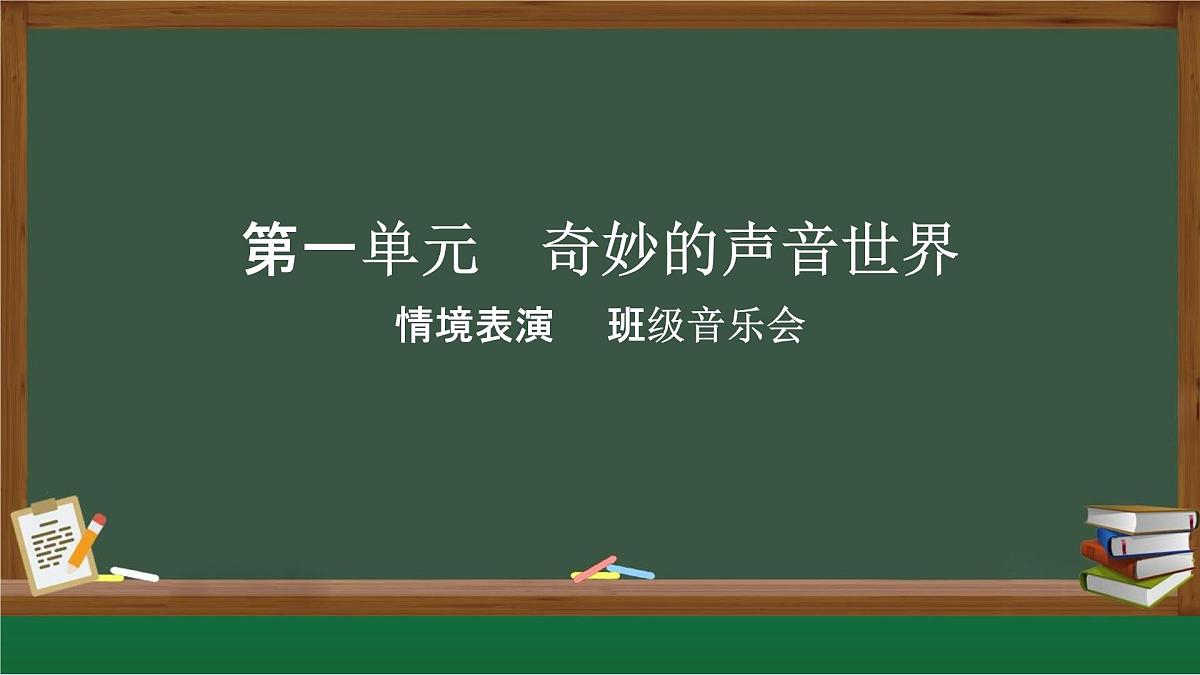 第一单元　奇妙的声音世界

情境表演　班级音乐会